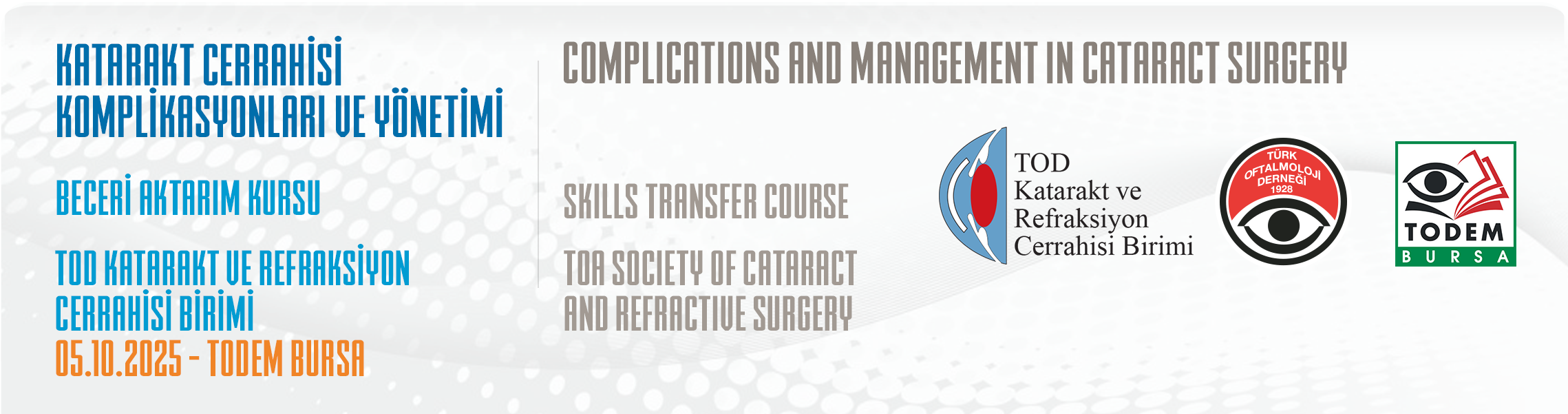 KATARAKT CERRAHİSİ KOMPLİKASYONLARI VE YÖNETİMİ

BECERİ AKTARIM KURSU

TOD KATARAKT VE REFRAKSİYON CERRAHİSİ BİRİMİ

05.10.2025 - TODEM BURSA

COMPLICATIONS AND MANAGEMENT IN CATARACT SURGERY

SKILLS TRANSFER COURSE

TOA SOCIETY OF CATARACT AND REFRACTIVE SURGERY

TOD
Katarakt ve
Refraksiyon
Cerrahisi Birimi

TÜRK OFTALMOLOJİ DERNEĞİ 1928

TODEM
BURSA